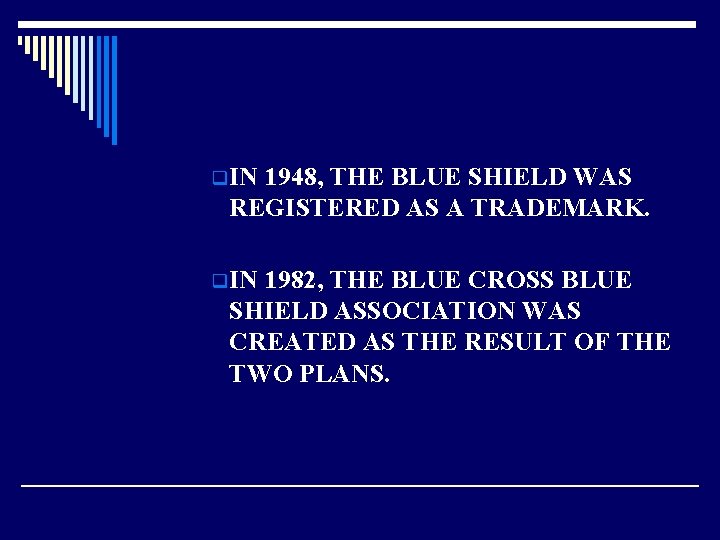 IN 1948, THE BLUE SHIELD WAS REGISTERED AS A TRADEMARK.

IN 1982, THE BLUE CROSS BLUE SHIELD ASSOCIATION WAS CREATED AS THE RESULT OF THE TWO PLANS.